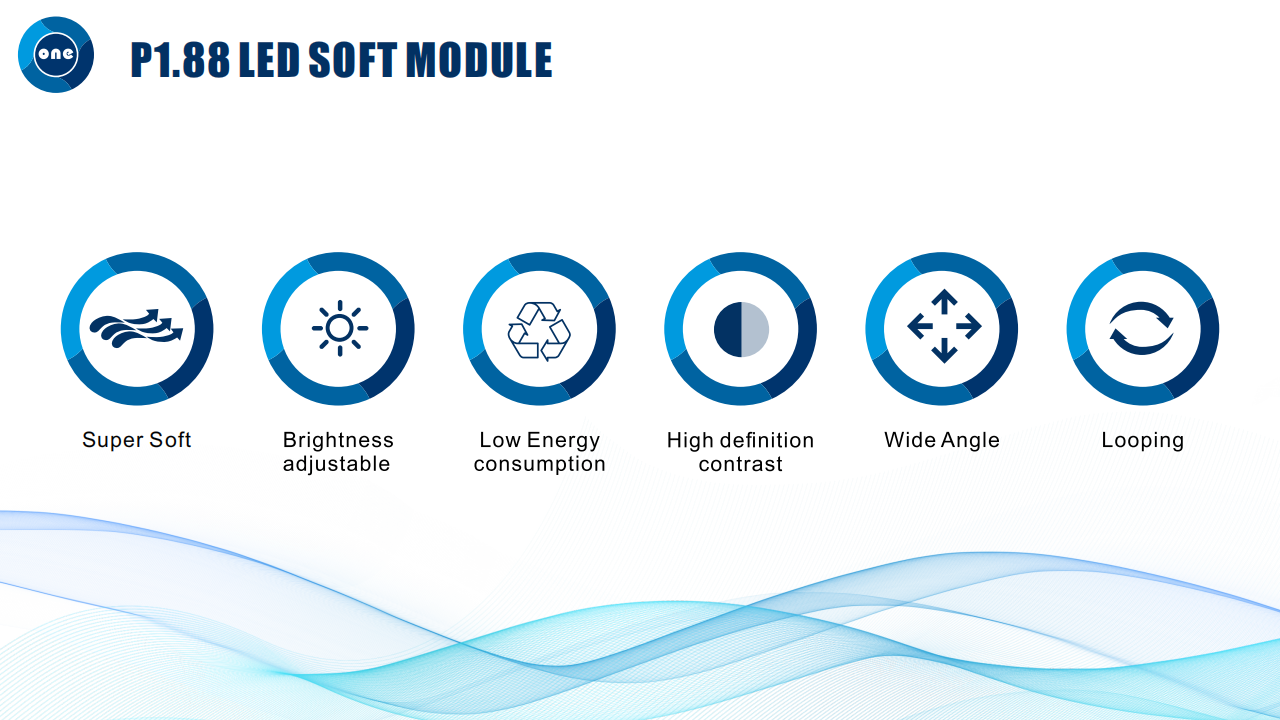 one

P1.88 LED SOFT MODULE

Super Soft

Brightness adjustable

Low Energy consumption

High definition contrast

Wide Angle

Looping